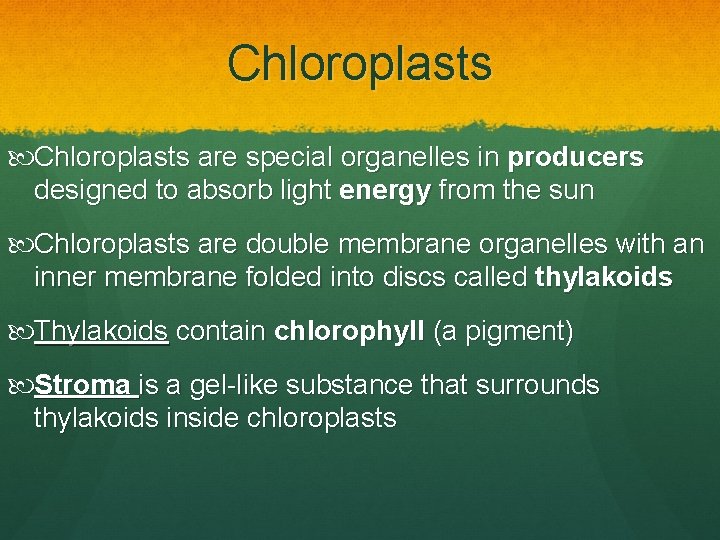 Chloroplasts

Chloroplasts are special organelles in producers designed to absorb light energy from the sun

Chloroplasts are double membrane organelles with an inner membrane folded into discs called thylakoids

Thylakoids contain chlorophyll (a pigment)

Stroma is a gel-like substance that surrounds thylakoids inside chloroplasts